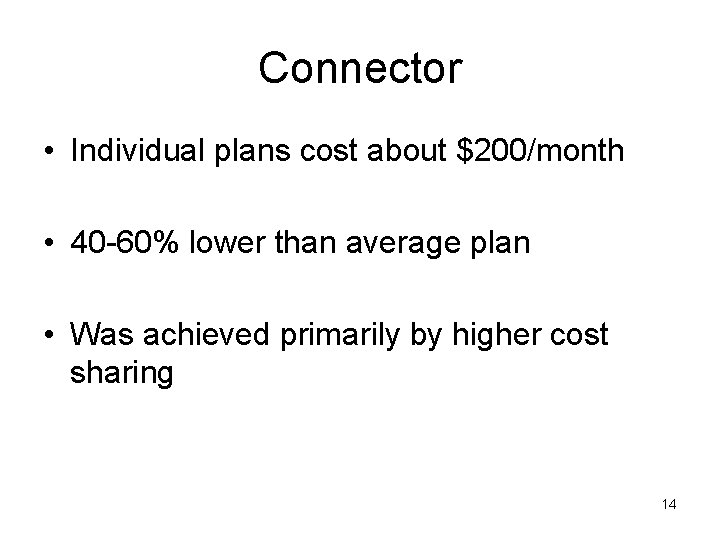 Connector

• Individual plans cost about \$200/month

• 40-60% lower than average plan

• Was achieved primarily by higher cost sharing

14